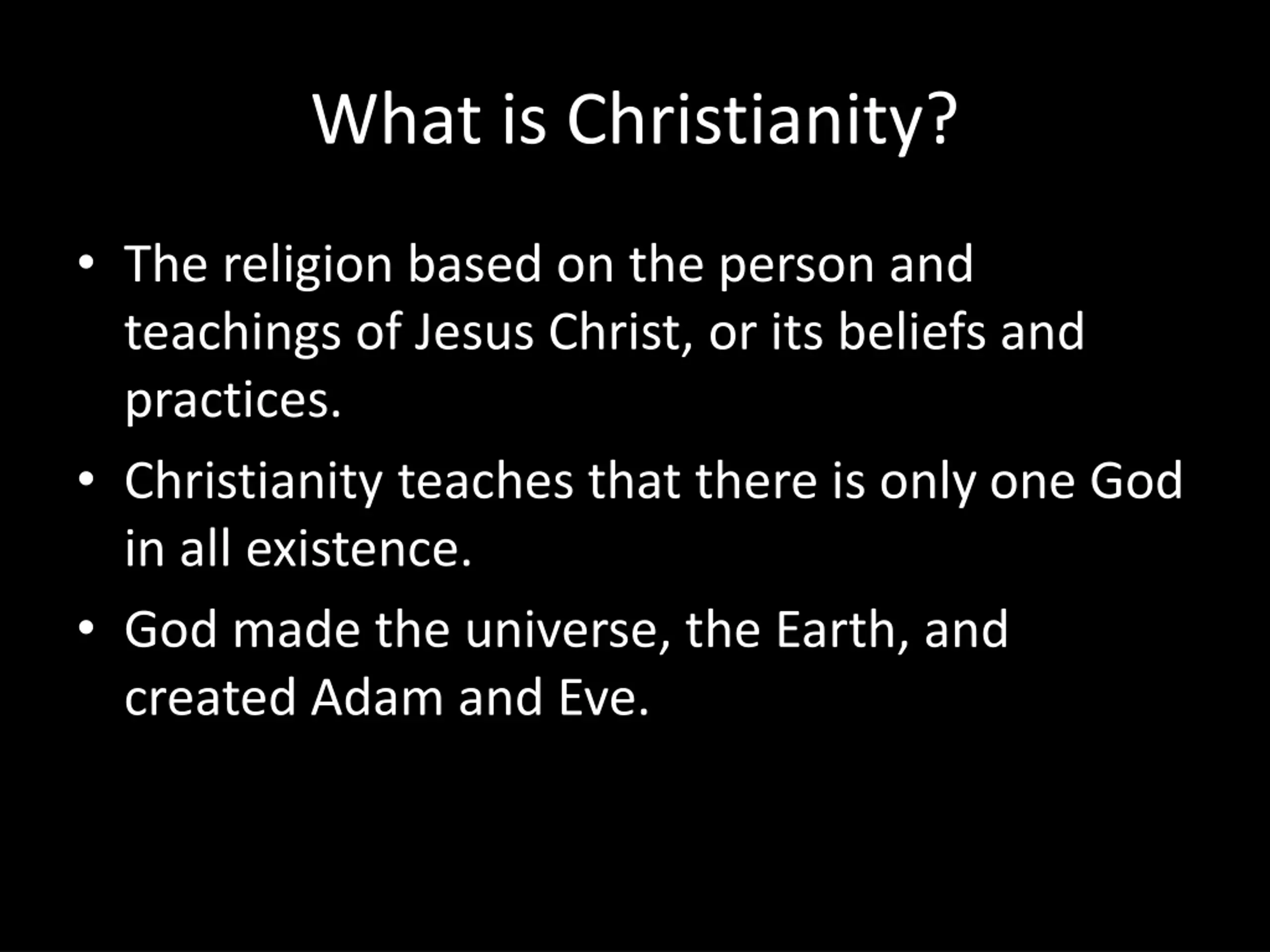 What is Christianity?

• The religion based on the person and teachings of Jesus Christ, or its beliefs and practices.

• Christianity teaches that there is only one God in all existence.

• God made the universe, the Earth, and created Adam and Eve.